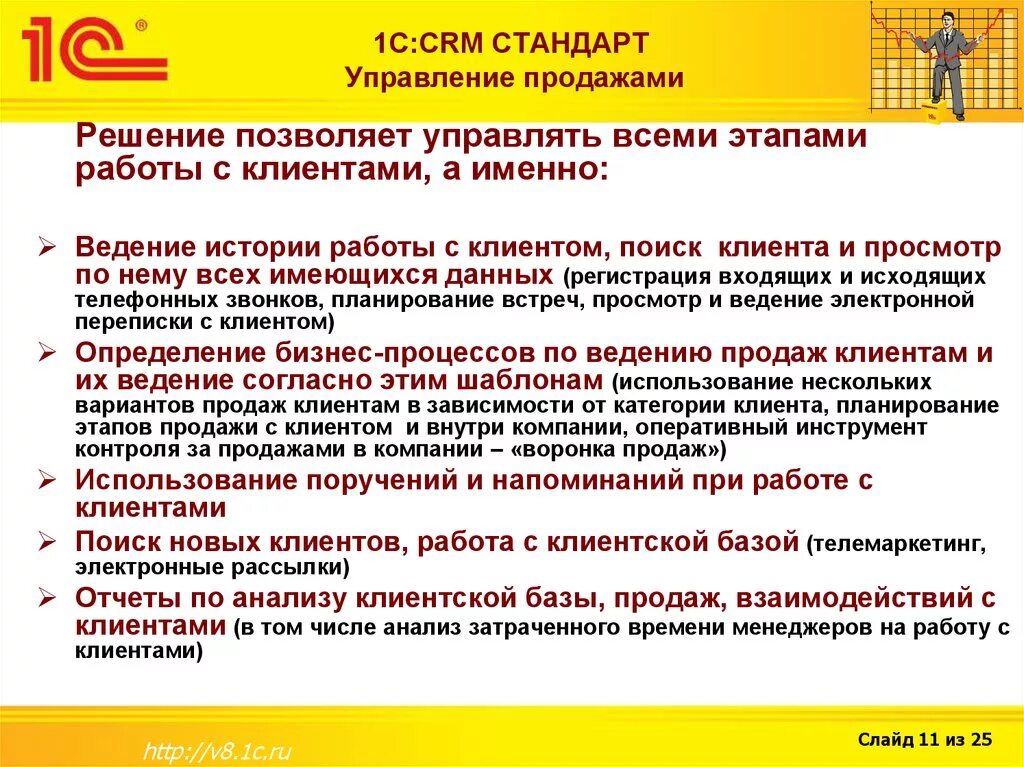 1С

1С:CRM СТАНДАРТ
Управление продажами

Решение позволяет управлять всеми этапами работы с клиентами, а именно:

➢ Ведение истории работы с клиентом, поиск клиента и просмотр по нему всех имеющихся данных (регистрация входящих и исходящих телефонных звонков, планирование встреч, просмотр и ведение электронной переписки с клиентом)
➢ Определение бизнес-процессов по ведению продаж клиентам и их ведение согласно этим шаблонам (использование нескольких вариантов продаж клиентам в зависимости от категории клиента, планирование этапов продажи с клиентом и внутри компании, оперативный инструмент контроля за продажами в компании – «воронка продаж»)
➢ Использование поручений и напоминаний при работе с клиентами
➢ Поиск новых клиентов, работа с клиентской базой (телемаркетинг, электронные рассылки)
➢ Отчеты по анализу клиентской базы, продаж, взаимодействий с клиентами (в том числе анализ затраченного времени менеджеров на работу с клиентами)

http://v8.1c.ru

Слайд 11 из 25